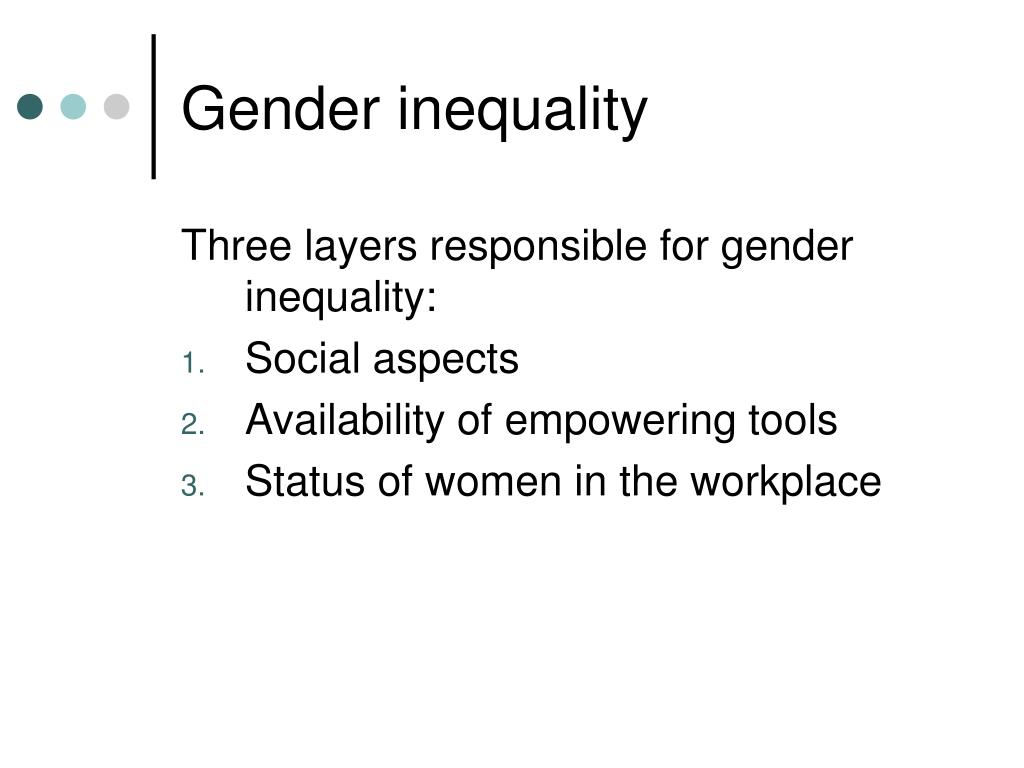 Gender inequality

Three layers responsible for gender inequality:

1. Social aspects
2. Availability of empowering tools
3. Status of women in the workplace